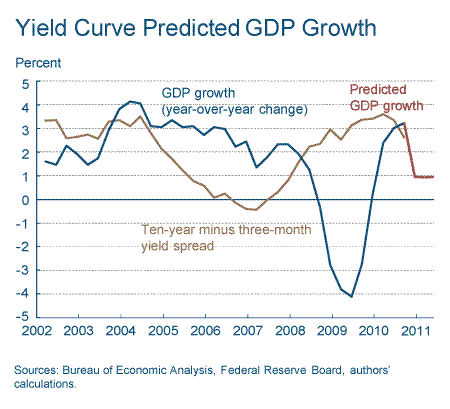 Yield Curve Predicted GDP Growth

Percent

5
4
3
2
1
0
-1
-2
-3
-4
-5

GDP growth (year-over-year change)

Predicted GDP growth

Ten-year minus three-month yield spread

2002 2003 2004 2005 2006 2007 2008 2009 2010 2011

Sources: Bureau of Economic Analysis, Federal Reserve Board, authors' calculations.